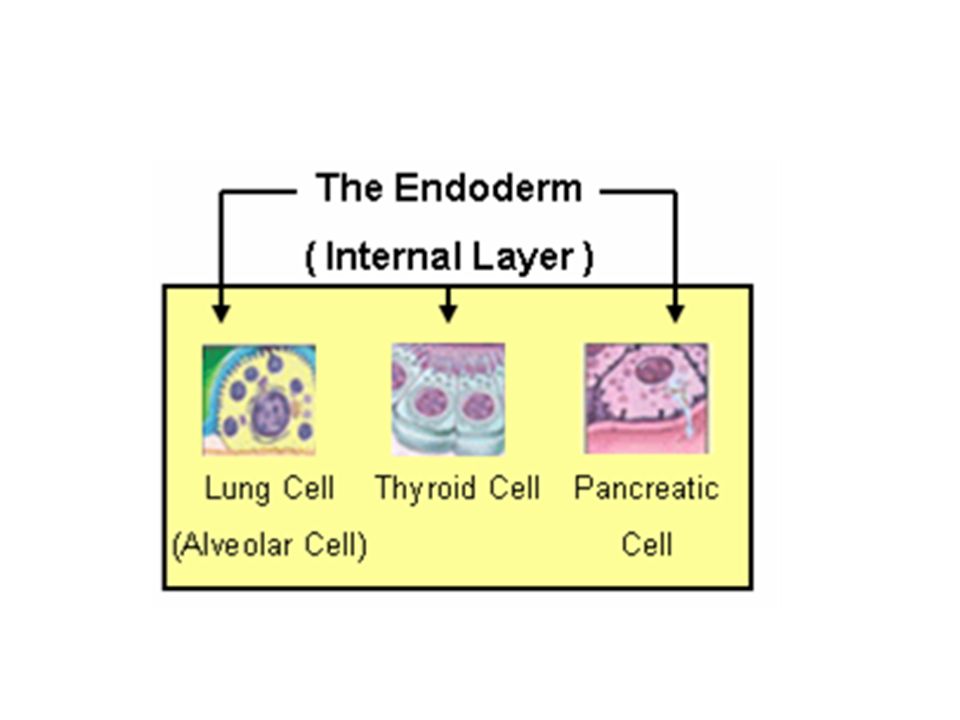 The Endoderm
( Internal Layer )

Lung Cell
(Alveolar Cell)

Thyroid Cell

Pancreatic
Cell